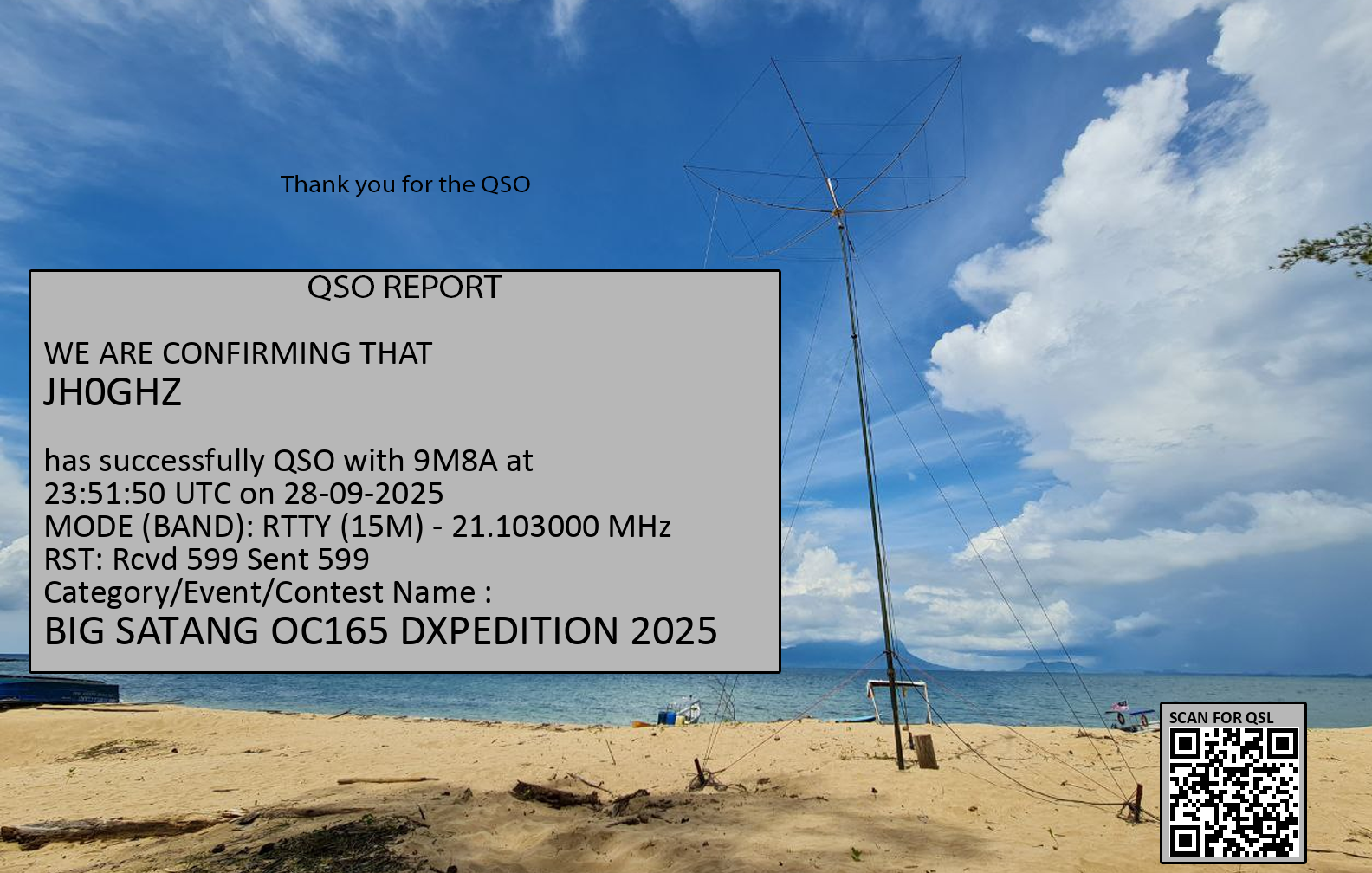 Thank you for the QSO

QSO REPORT

WE ARE CONFIRMING THAT
JH0GHZ

has successfully QSO with 9M8A at
23:51:50 UTC on 28-09-2025
MODE (BAND): RTTY (15M) - 21.103000 MHz
RST: Rcvd 599 Sent 599
Category/Event/Contest Name :
BIG SATANG OC165 DXPEDITION 2025

SCAN FOR QSL